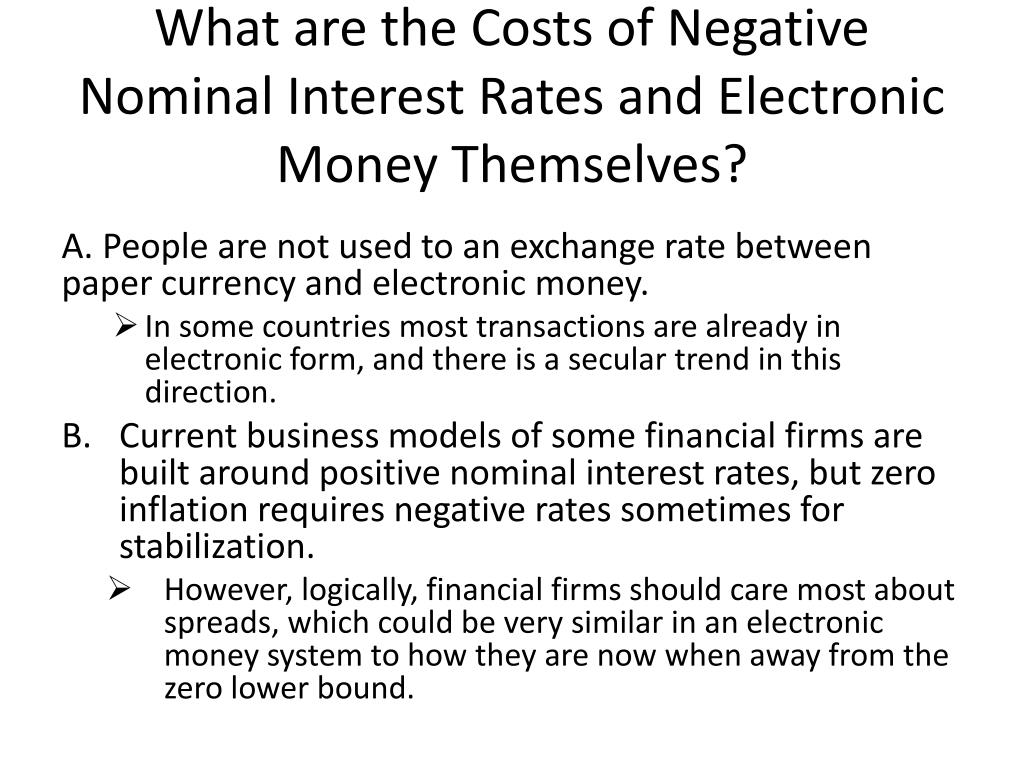 What are the Costs of Negative Nominal Interest Rates and Electronic Money Themselves?

A. People are not used to an exchange rate between paper currency and electronic money.

➢ In some countries most transactions are already in electronic form, and there is a secular trend in this direction.

B. Current business models of some financial firms are built around positive nominal interest rates, but zero inflation requires negative rates sometimes for stabilization.

➢ However, logically, financial firms should care most about spreads, which could be very similar in an electronic money system to how they are now when away from the zero lower bound.